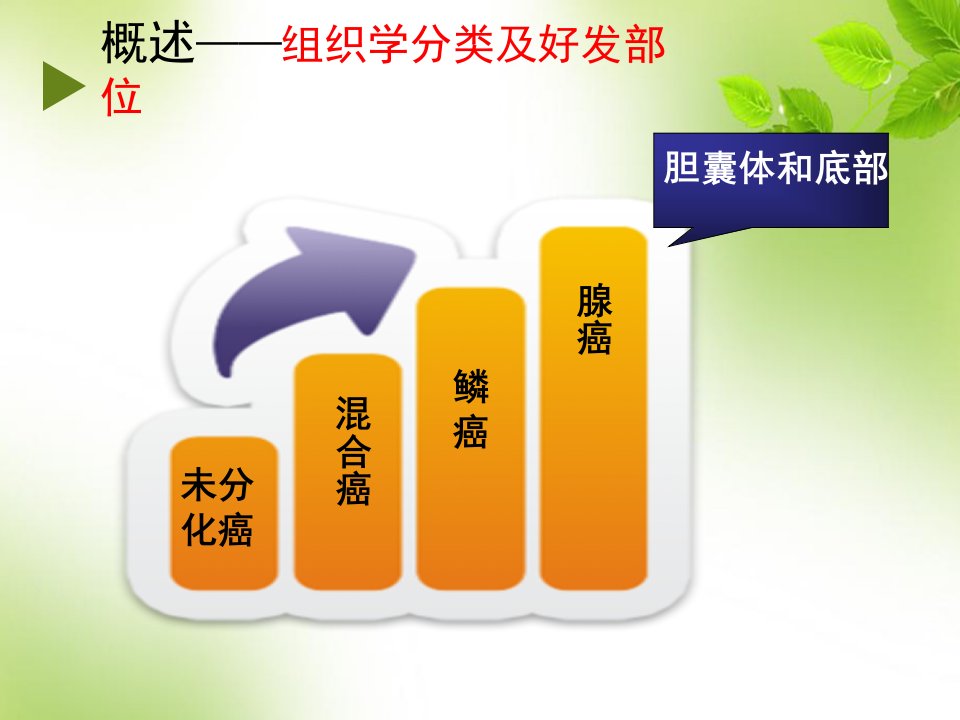 概述——组织学分类及好发部位

胆囊体和底部

未分化癌

混合癌

鳞癌

腺癌